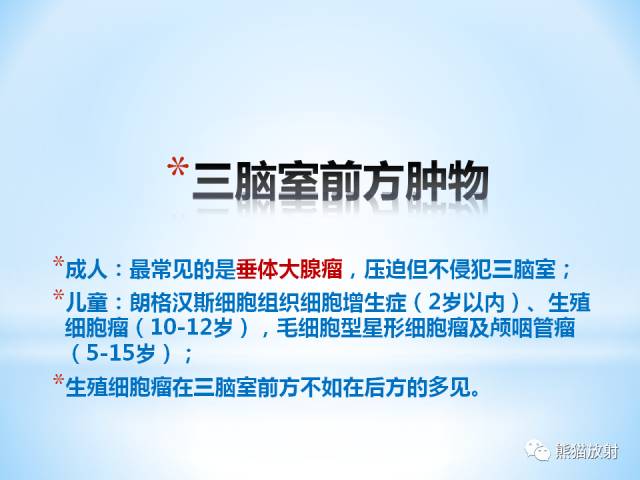 *三脑室前方肿物

*成人：最常见的是垂体大腺瘤，压迫但不侵犯三脑室；

*儿童：朗格汉斯细胞组织细胞增生症（2岁以内）、生殖细胞瘤（10-12岁），毛细胞型星形细胞瘤及颅咽管瘤（5-15岁）；

*生殖细胞瘤在三脑室前方不如在后方的多见。

熊猫放射